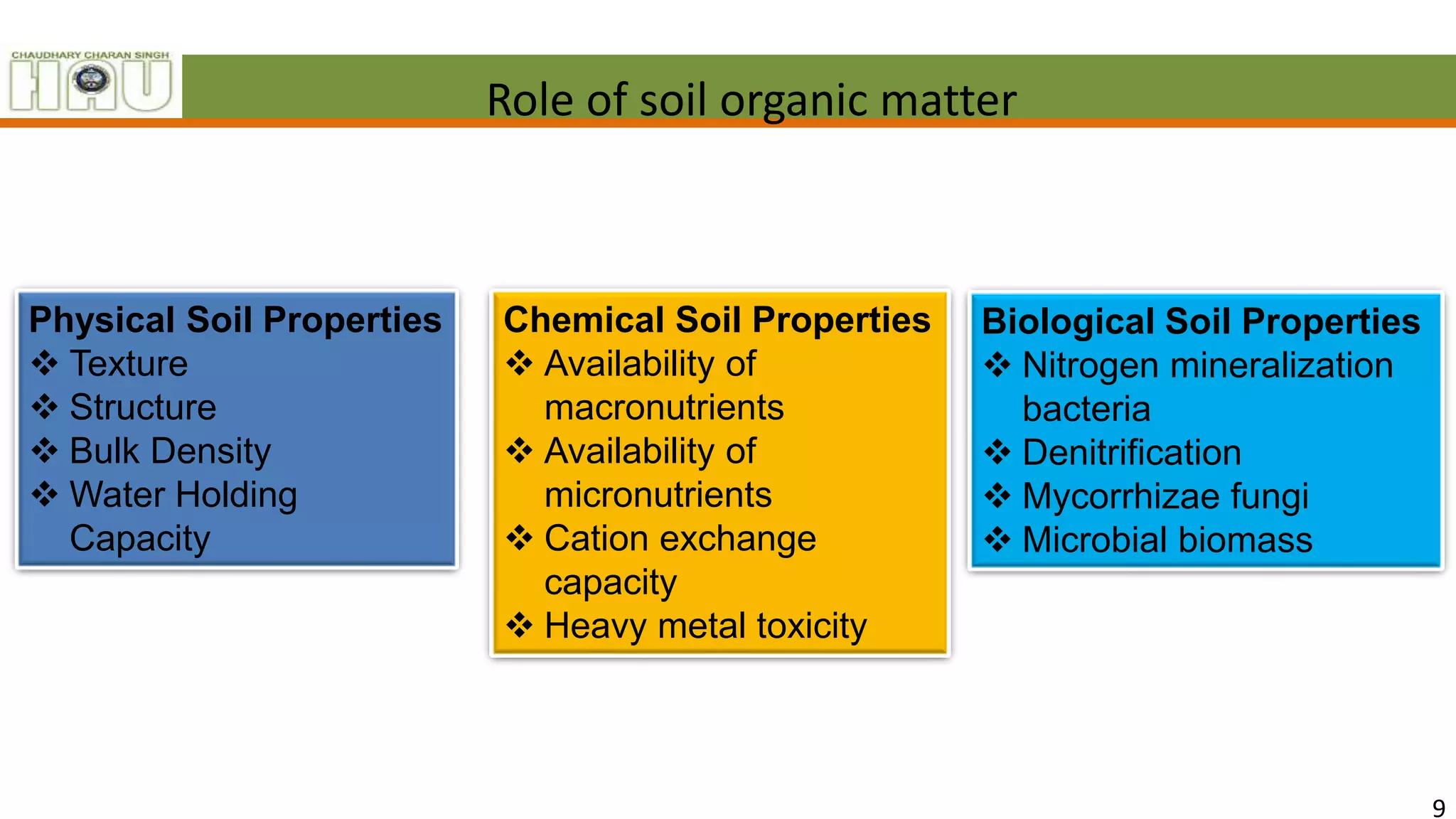 CHAUDHARY CHARAN SINGH
HAU

Role of soil organic matter

Physical Soil Properties
❖ Texture
❖ Structure
❖ Bulk Density
❖ Water Holding Capacity

Chemical Soil Properties
❖ Availability of macronutrients
❖ Availability of micronutrients
❖ Cation exchange capacity
❖ Heavy metal toxicity

Biological Soil Properties
❖ Nitrogen mineralization bacteria
❖ Denitrification
❖ Mycorrhizae fungi
❖ Microbial biomass

9